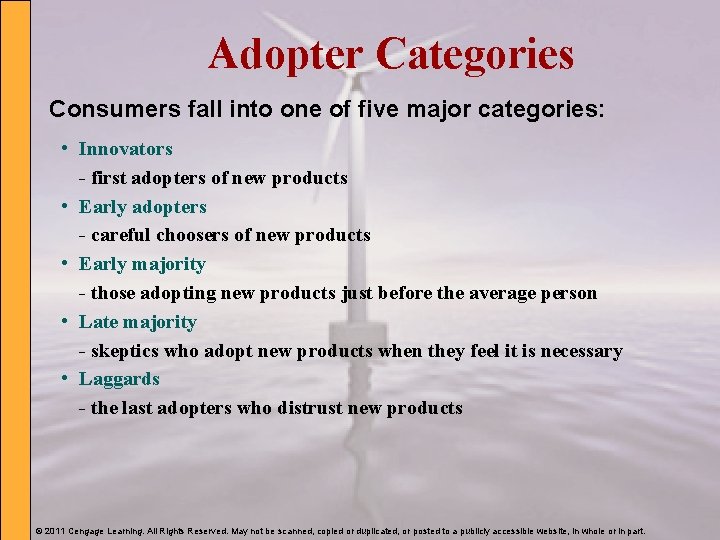 Adopter Categories

Consumers fall into one of five major categories:

• Innovators
- first adopters of new products
• Early adopters
- careful choosers of new products
• Early majority
- those adopting new products just before the average person
• Late majority
- skeptics who adopt new products when they feel it is necessary
• Laggards
- the last adopters who distrust new products

© 2011 Cengage Learning. All Rights Reserved. May not be scanned, copied or duplicated, or posted to a publicly accessible website, in whole or in part.